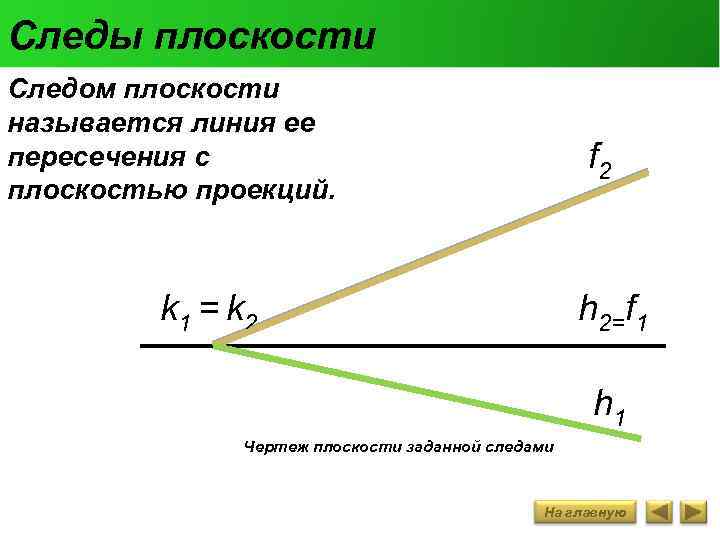 Следы плоскости

Следом плоскости называется линия ее пересечения с плоскостью проекций.

$f_2$

$k_1 = k_2$

$h_2 = f_1$

$h_1$

Чертеж плоскости заданной следами

На главную